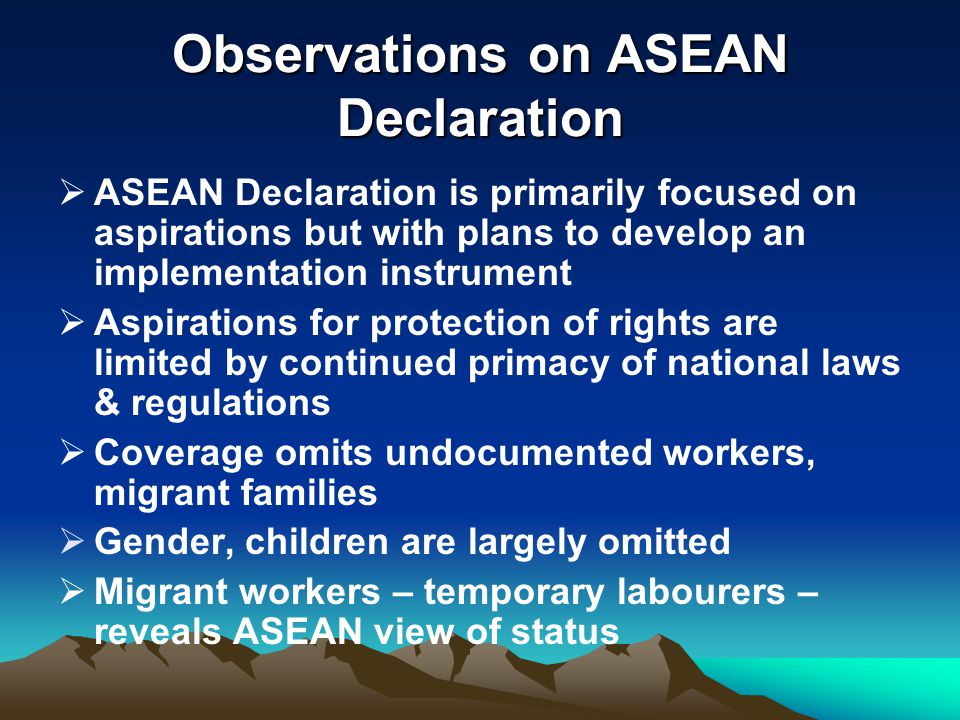 Observations on ASEAN Declaration

➢ ASEAN Declaration is primarily focused on aspirations but with plans to develop an implementation instrument

➢ Aspirations for protection of rights are limited by continued primacy of national laws & regulations

➢ Coverage omits undocumented workers, migrant families

➢ Gender, children are largely omitted

➢ Migrant workers – temporary labourers – reveals ASEAN view of status